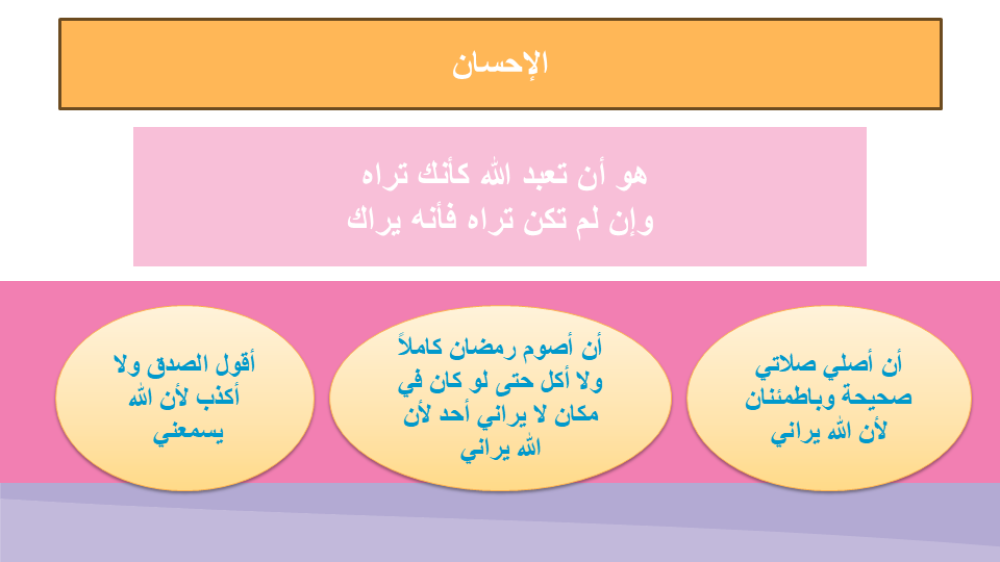 الإحسان

هو أن تعبد الله كأنك تراه
وإن لم تكن تراه فأنه يراك

أن أصلي صلاتي صحيحة وباطمئنان لأن الله يراني

أن أصوم رمضان كاملاً ولا أكل حتى لو كان في مكان لا يراني أحد لأن الله يراني

أقول الصدق ولا أكذب لأن الله يسمعني